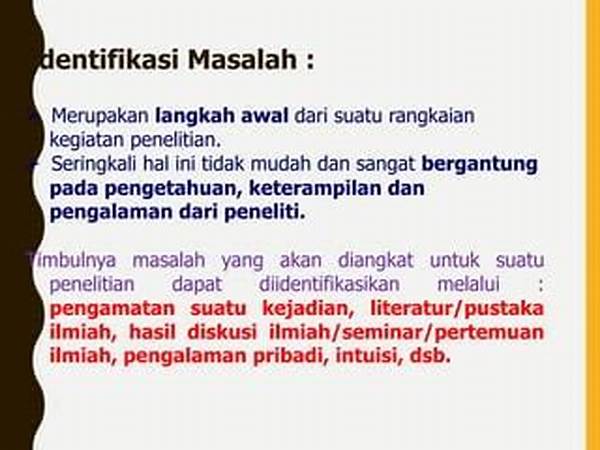 dentifikasi Masalah :

- Merupakan langkah awal dari suatu rangkaian kegiatan penelitian.
- Seringkali hal ini tidak mudah dan sangat bergantung pada pengetahuan, keterampilan dan pengalaman dari peneliti.

Timbulnya masalah yang akan diangkat untuk suatu penelitian dapat diidentifikasikan melalui : pengamatan suatu kejadian, literatur/pustaka ilmiah, hasil diskusi ilmiah/seminar/pertemuan ilmiah, pengalaman pribadi, intuisi, dsb.